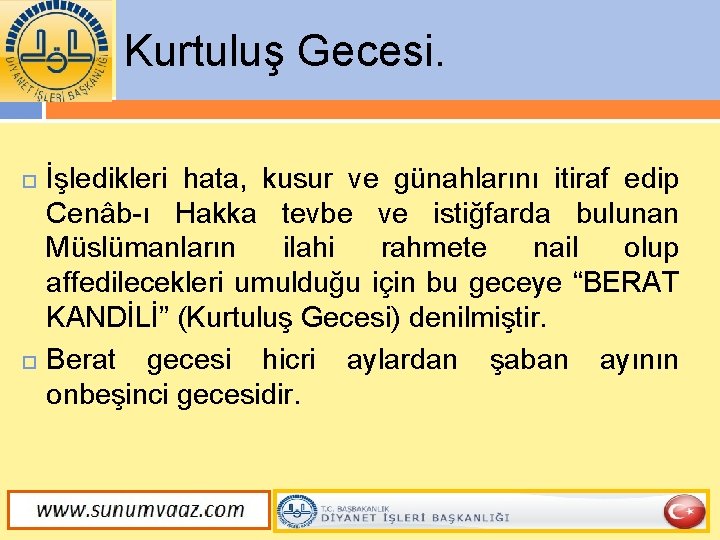 DİYANET İŞLERİ BAŞKANLIĞI

Kurtuluş Gecesi.

İşledikleri hata, kusur ve günahlarını itiraf edip Cenâb-ı Hakka tevbe ve istiğfarda bulunan Müslümanların ilahi rahmete nail olup affedilecekleri umulduğu için bu geceye “BERAT KANDİLİ” (Kurtuluş Gecesi) denilmiştir.

Berat gecesi hicri aylardan şaban ayının onbeşinci gecesidir.

www.sunumvaaz.com

T.C. BAŞBAKANLIK DİYANET İŞLERİ BAŞKANLIĞI